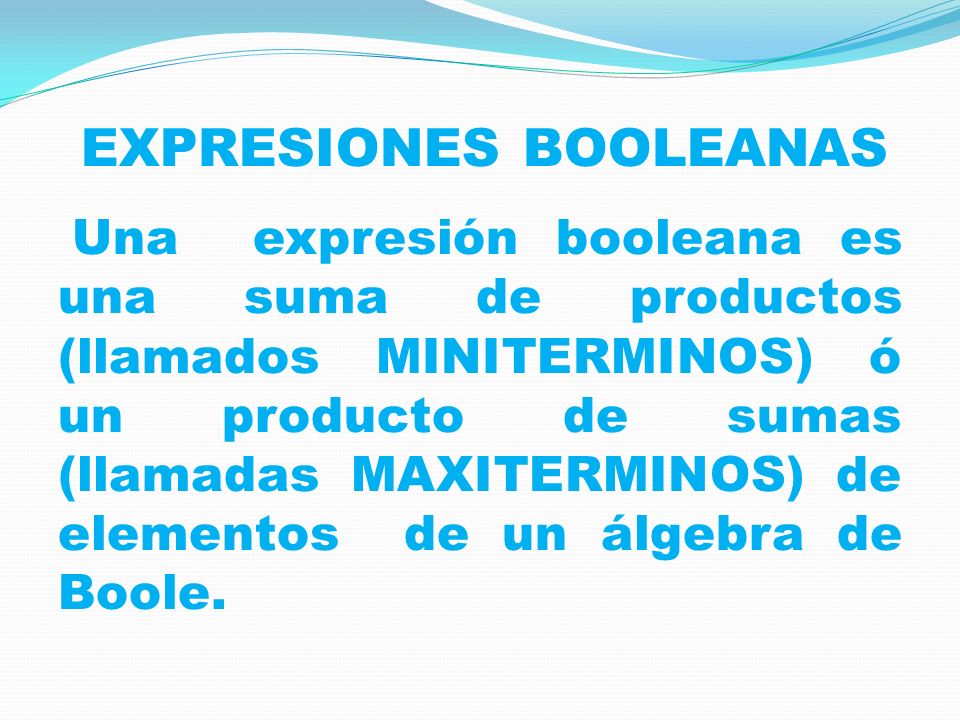 EXPRESIONES BOOLEANAS

Una expresión booleana es una suma de productos (llamados MINITERMINOS) ó un producto de sumas (llamadas MAXITERMINOS) de elementos de un álgebra de Boole.